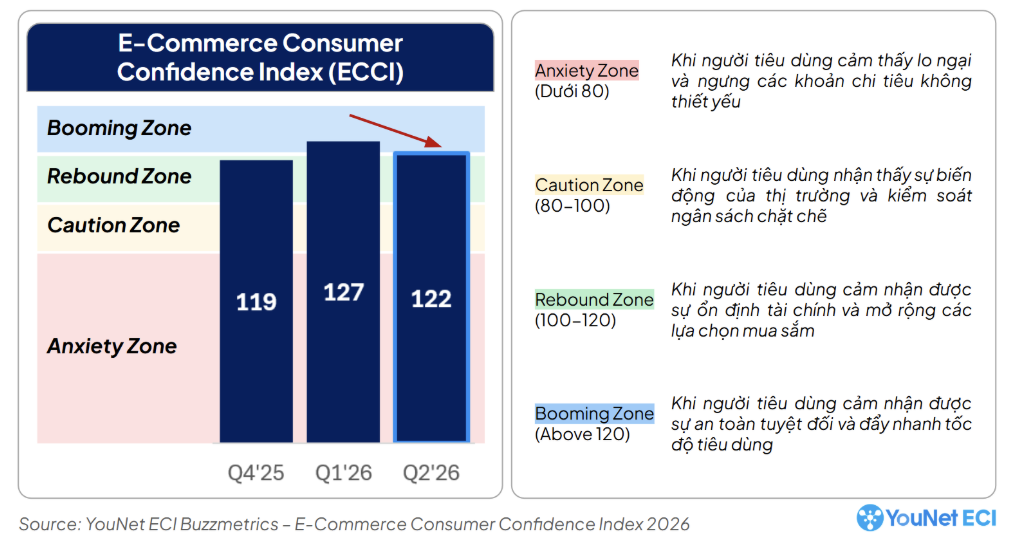 E-Commerce Consumer Confidence Index (ECCI)

Booming Zone

Rebound Zone

Caution Zone

Anxiety Zone

119

127

122

Q4'25

Q1'26

Q2'26

Anxiety Zone
(Dưới 80)

Khi người tiêu dùng cảm thấy lo ngại và ngưng các khoản chi tiêu không thiết yếu

Caution Zone
(80–100)

Khi người tiêu dùng nhận thấy sự biến động của thị trường và kiểm soát ngân sách chặt chẽ

Rebound Zone
(100–120)

Khi người tiêu dùng cảm nhận được sự ổn định tài chính và mở rộng các lựa chọn mua sắm

Booming Zone
(Above 120)

Khi người tiêu dùng cảm nhận được sự an toàn tuyệt đối và đẩy nhanh tốc độ tiêu dùng

Source: YouNet ECI Buzzmetrics – E-Commerce Consumer Confidence Index 2026

YouNet ECI